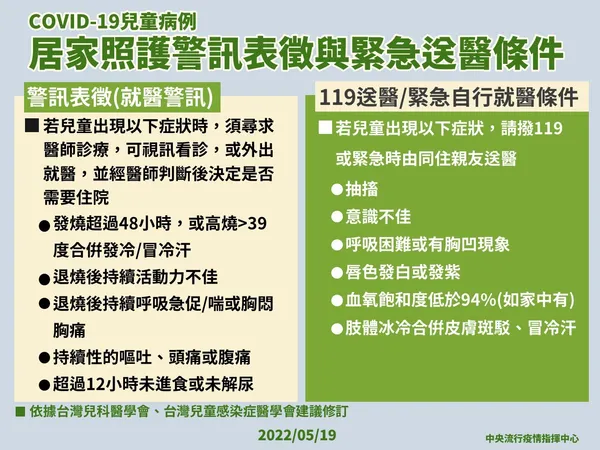 COVID-19兒童病例
居家照護警訊表徵與緊急送醫條件

警訊表徵(就醫警訊)

■ 若兒童出現以下症狀時，須尋求醫師診療，可視訊看診，或外出就醫，並經醫師判斷後決定是否需要住院

● 發燒超過48小時，或高燒>39度合併發冷/冒冷汗
● 退燒後持續活動力不佳
● 退燒後持續呼吸急促/喘或胸悶胸痛
● 持續性的嘔吐、頭痛或腹痛
● 超過12小時未進食或未解尿

119送醫/緊急自行就醫條件

■ 若兒童出現以下症狀，請撥119或緊急時由同住親友送醫

● 抽搐
● 意識不佳
● 呼吸困難或有胸凹現象
● 唇色發白或發紫
● 血氧飽和度低於94%(如家中有)
● 肢體冰冷合併皮膚斑駁、冒冷汗

■ 依據台灣兒科醫學會、台灣兒童感染症醫學會建議修訂

2022/05/19

中央流行疫情指揮中心